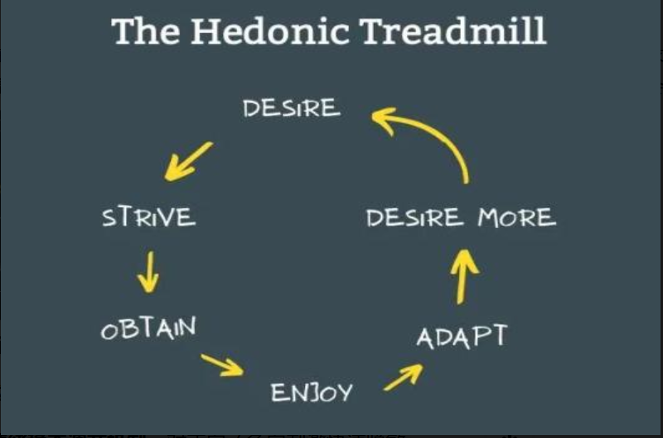 The Hedonic Treadmill

DESIRE

STRIVE

OBTAIN

ENJOY

ADAPT

DESIRE MORE